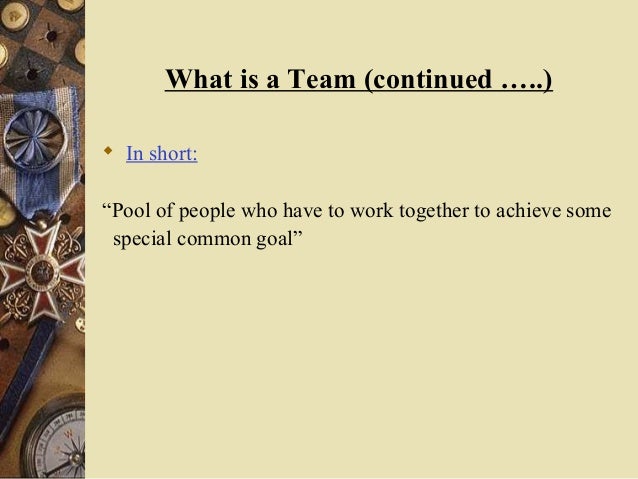 What is a Team (continued …..)

In short:

“Pool of people who have to work together to achieve some special common goal”